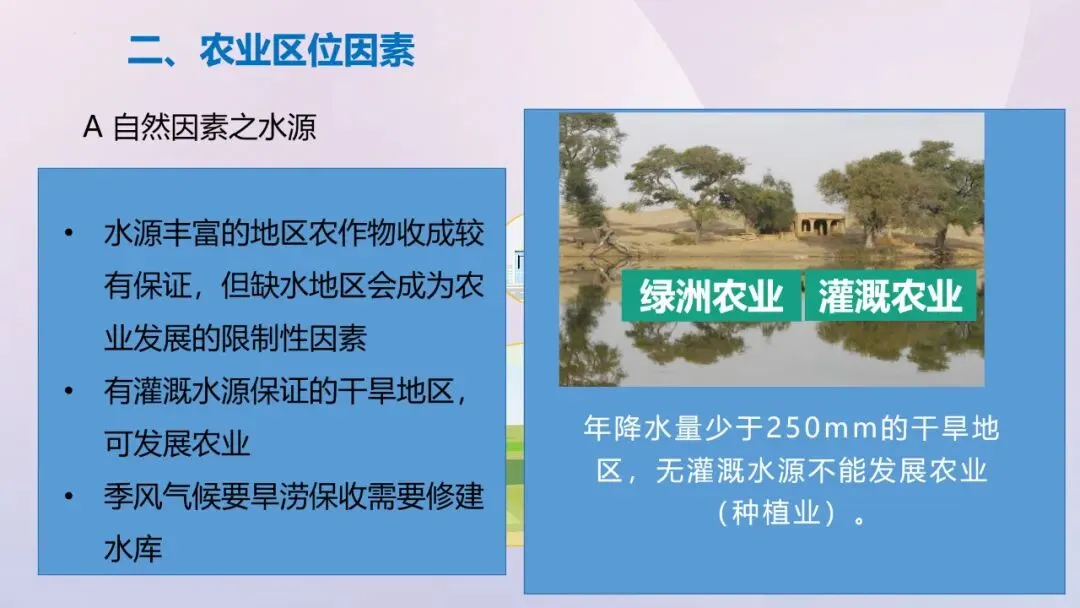 二、农业区位因素

A 自然因素之水源

• 水源丰富的地区农作物收成较有保证，但缺水地区会成为农业发展的限制性因素
• 有灌溉水源保证的干旱地区，可发展农业
• 季风气候要旱涝保收需要修建水库

绿洲农业 灌溉农业

年降水量少于250mm的干旱地区，无灌溉水源不能发展农业（种植业）。